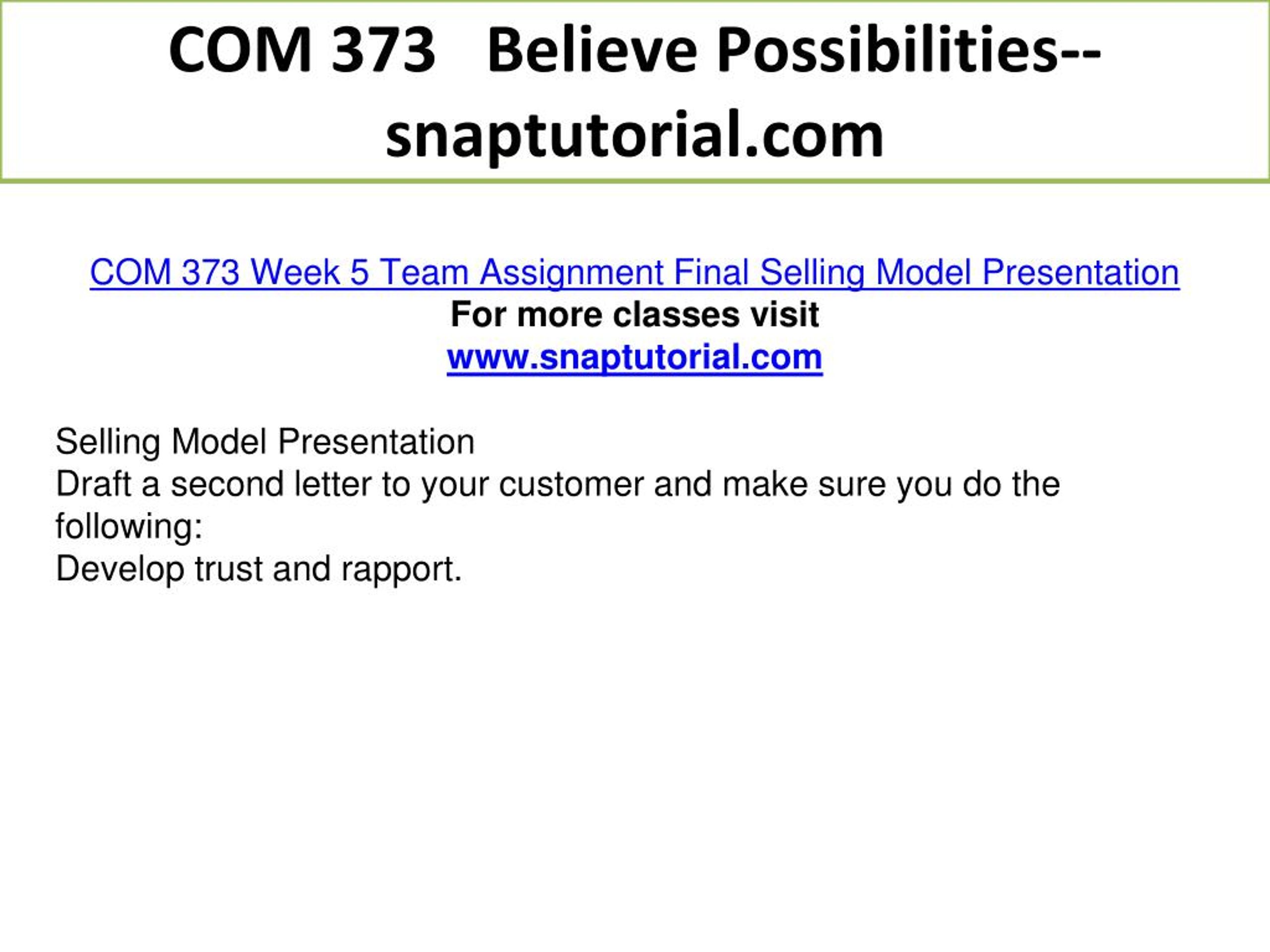 COM 373   Believe Possibilities--snaptutorial.com

COM 373 Week 5 Team Assignment Final Selling Model Presentation
For more classes visit
www.snaptutorial.com

Selling Model Presentation
Draft a second letter to your customer and make sure you do the following:
Develop trust and rapport.